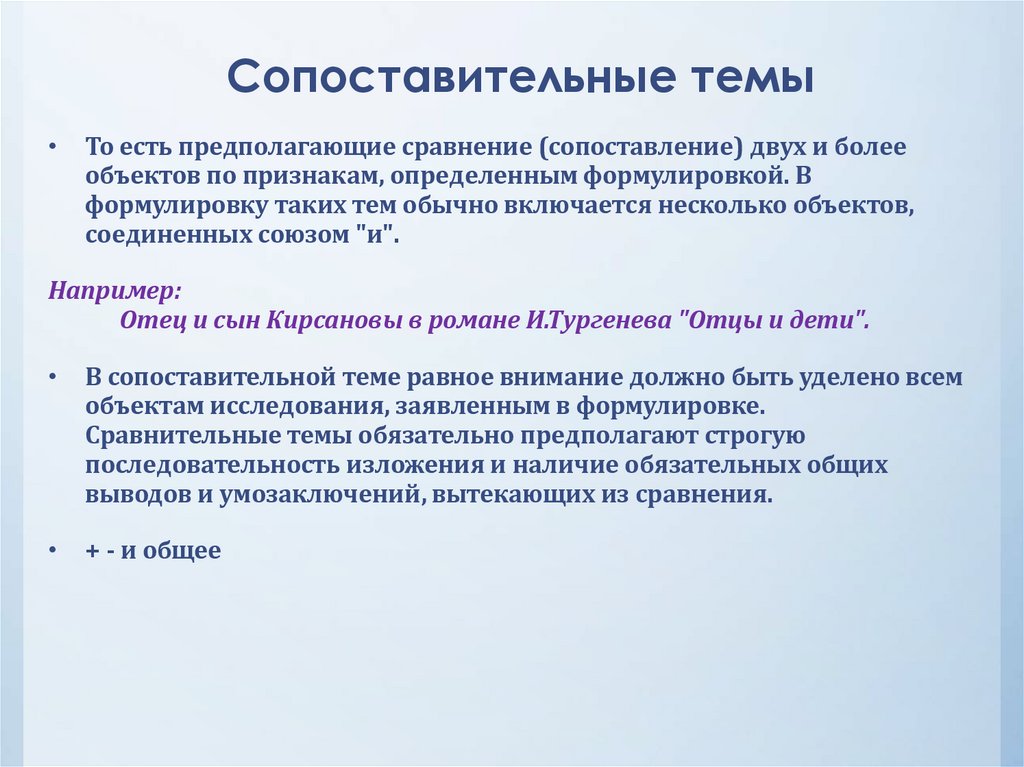 Сопоставительные темы

• То есть предполагающие сравнение (сопоставление) двух и более объектов по признакам, определенным формулировкой. В формулировку таких тем обычно включается несколько объектов, соединенных союзом "и".

Например:
Отец и сын Кирсановы в романе И.Тургенева "Отцы и дети".

• В сопоставительной теме равное внимание должно быть уделено всем объектам исследования, заявленным в формулировке. Сравнительные темы обязательно предполагают строгую последовательность изложения и наличие обязательных общих выводов и умозаключений, вытекающих из сравнения.

• + - и общее